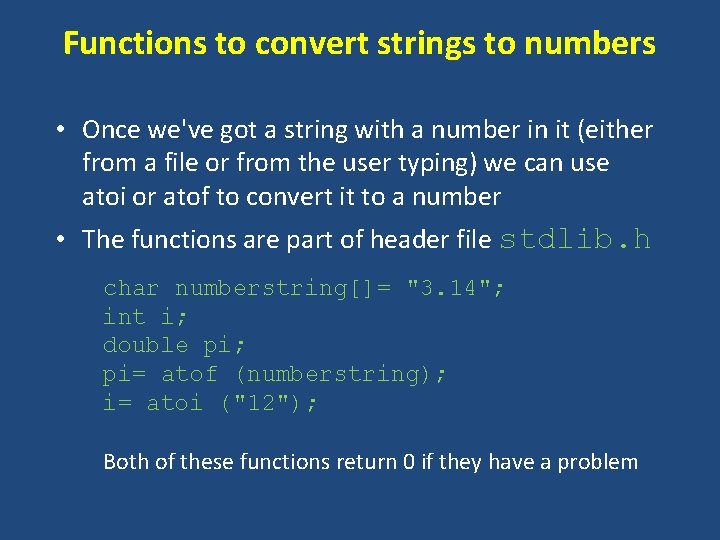 Functions to convert strings to numbers

• Once we've got a string with a number in it (either from a file or from the user typing) we can use atoi or atof to convert it to a number

• The functions are part of header file stdlib.h

char numberstring[]= "3.14";
int i;
double pi;
pi= atof (numberstring);
i= atoi ("12");

Both of these functions return 0 if they have a problem